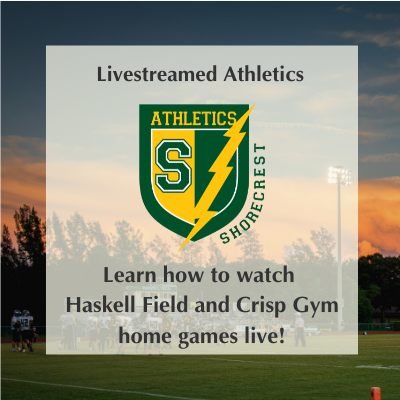 Livestreamed Athletics

ATHLETICS

S

SHORECREST

Learn how to watch Haskell Field and Crisp Gym home games live!